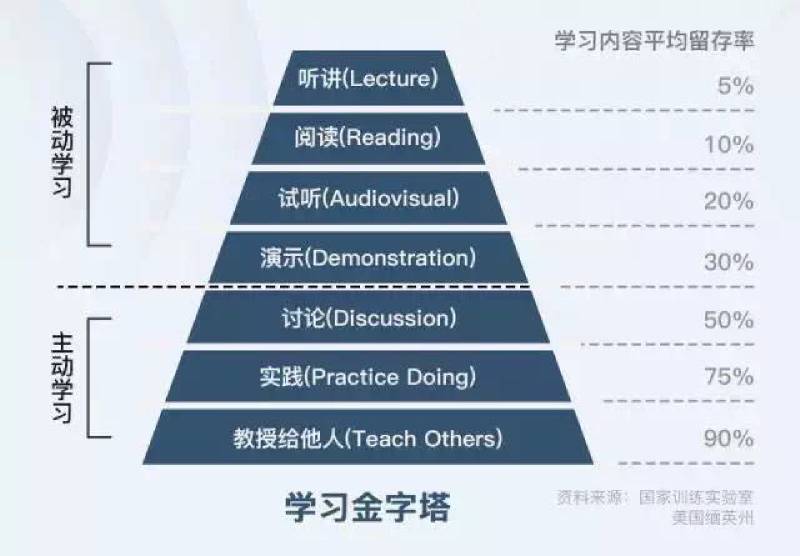 学习内容平均留存率

被动学习

听讲(Lecture) 5%

阅读(Reading) 10%

试听(Audiovisual) 20%

演示(Demonstration) 30%

主动学习

讨论(Discussion) 50%

实践(Practice Doing) 75%

教授给他人(Teach Others) 90%

学习金字塔

资料来源：国家训练实验室 美国缅英州